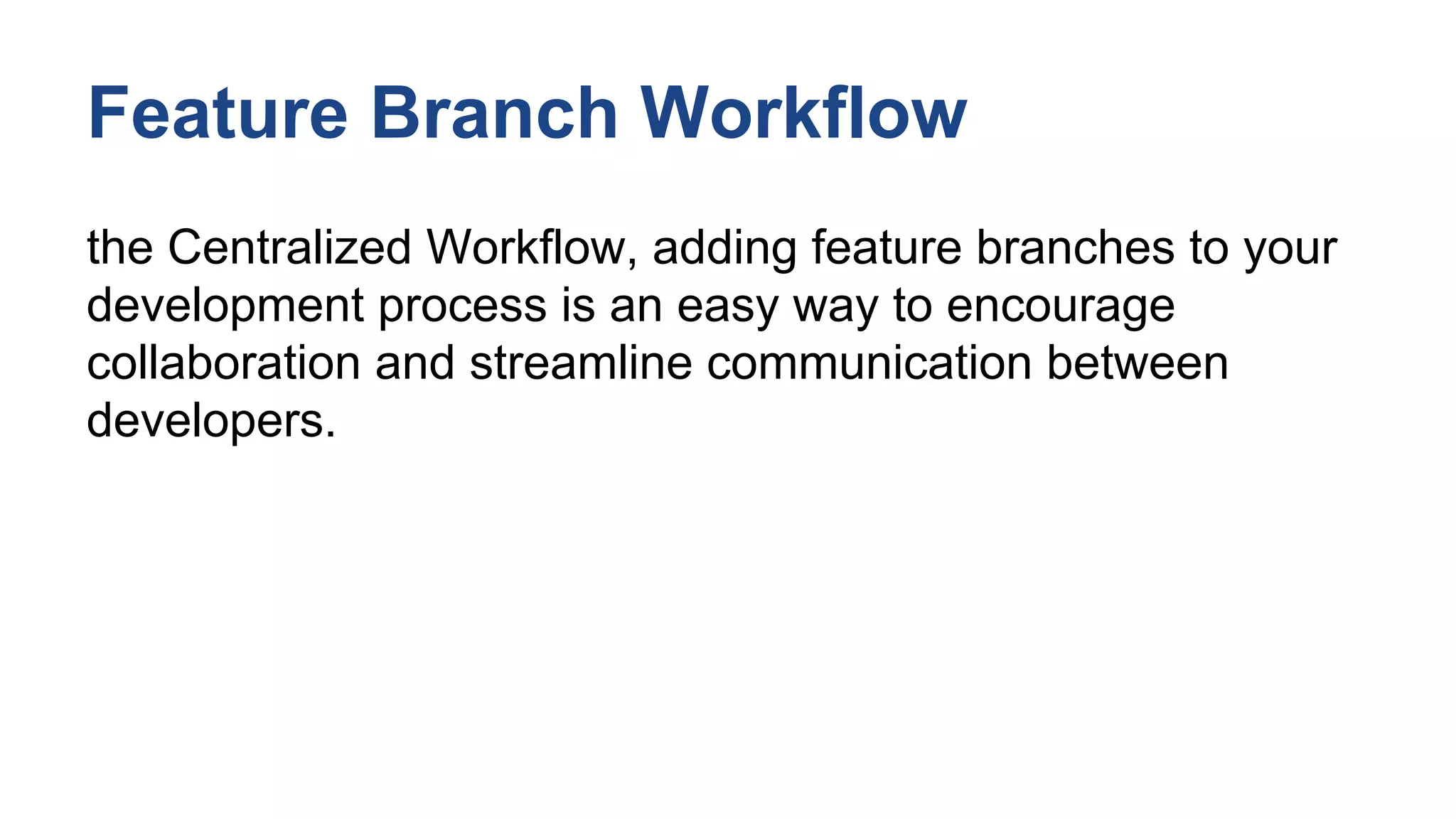 Feature Branch Workflow

the Centralized Workflow, adding feature branches to your development process is an easy way to encourage collaboration and streamline communication between developers.